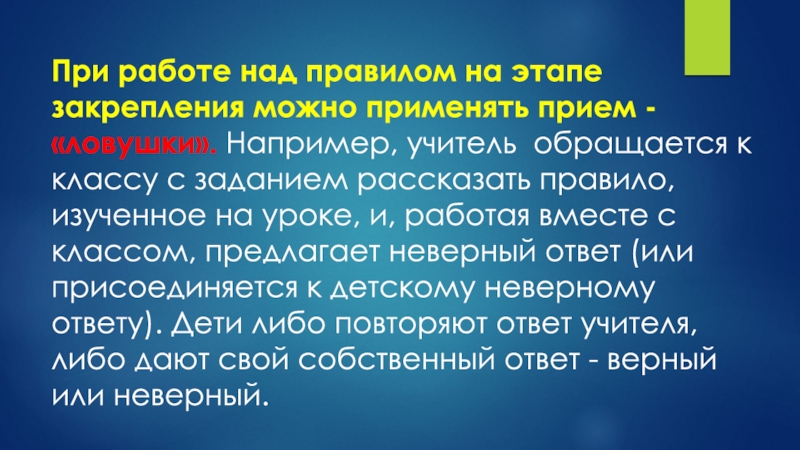 При работе над правилом на этапе закрепления можно применять прием - «ловушки». Например, учитель обращается к классу с заданием рассказать правило, изученное на уроке, и, работая вместе с классом, предлагает неверный ответ (или присоединяется к детскому неверному ответу). Дети либо повторяют ответ учителя, либо дают свой собственный ответ - верный или неверный.